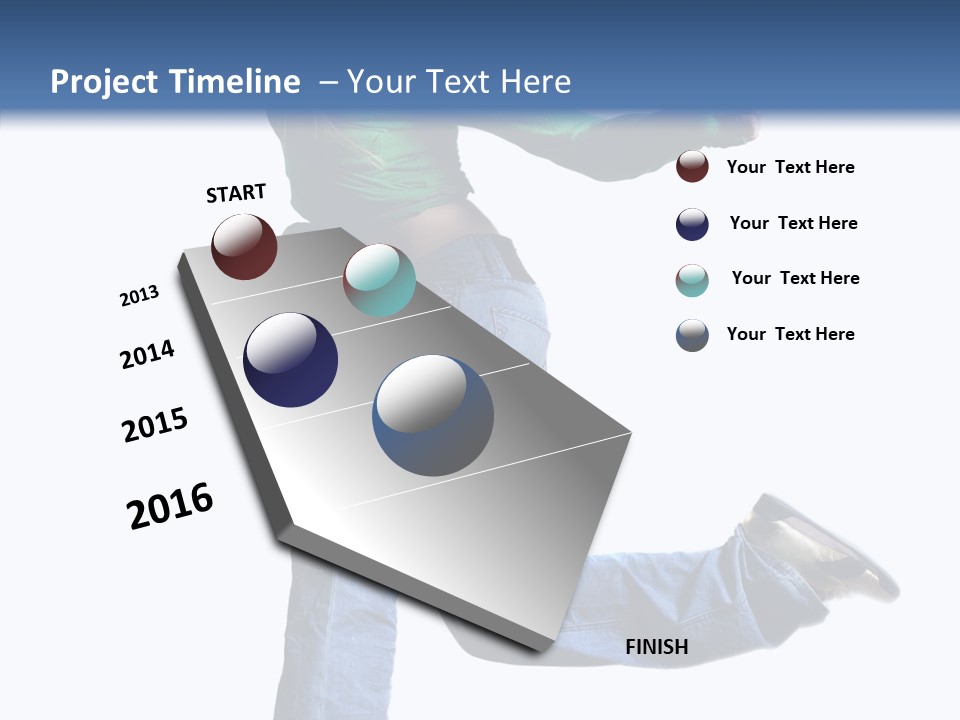 Project Timeline – Your Text Here

START

2013

2014

2015

2016

FINISH

Your Text Here

Your Text Here

Your Text Here

Your Text Here